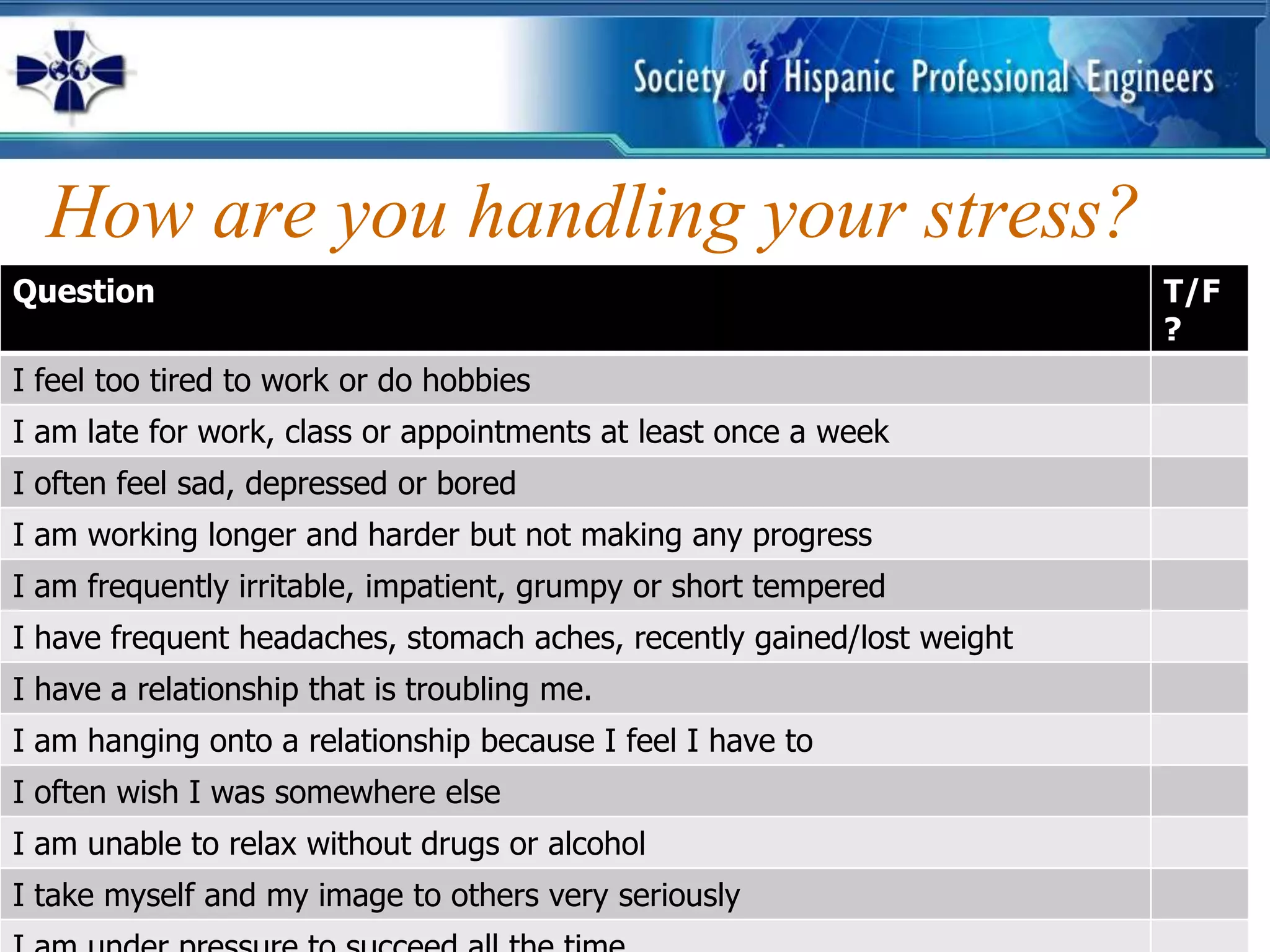 Society of Hispanic Professional Engineers

How are you handling your stress?

| Question | T/F ? |
|---|---|
| I feel too tired to work or do hobbies | |
| I am late for work, class or appointments at least once a week | |
| I often feel sad, depressed or bored | |
| I am working longer and harder but not making any progress | |
| I am frequently irritable, impatient, grumpy or short tempered | |
| I have frequent headaches, stomach aches, recently gained/lost weight | |
| I have a relationship that is troubling me. | |
| I am hanging onto a relationship because I feel I have to | |
| I often wish I was somewhere else | |
| I am unable to relax without drugs or alcohol | |
| I take myself and my image to others very seriously | |
| I am under pressure to succeed all the time | |